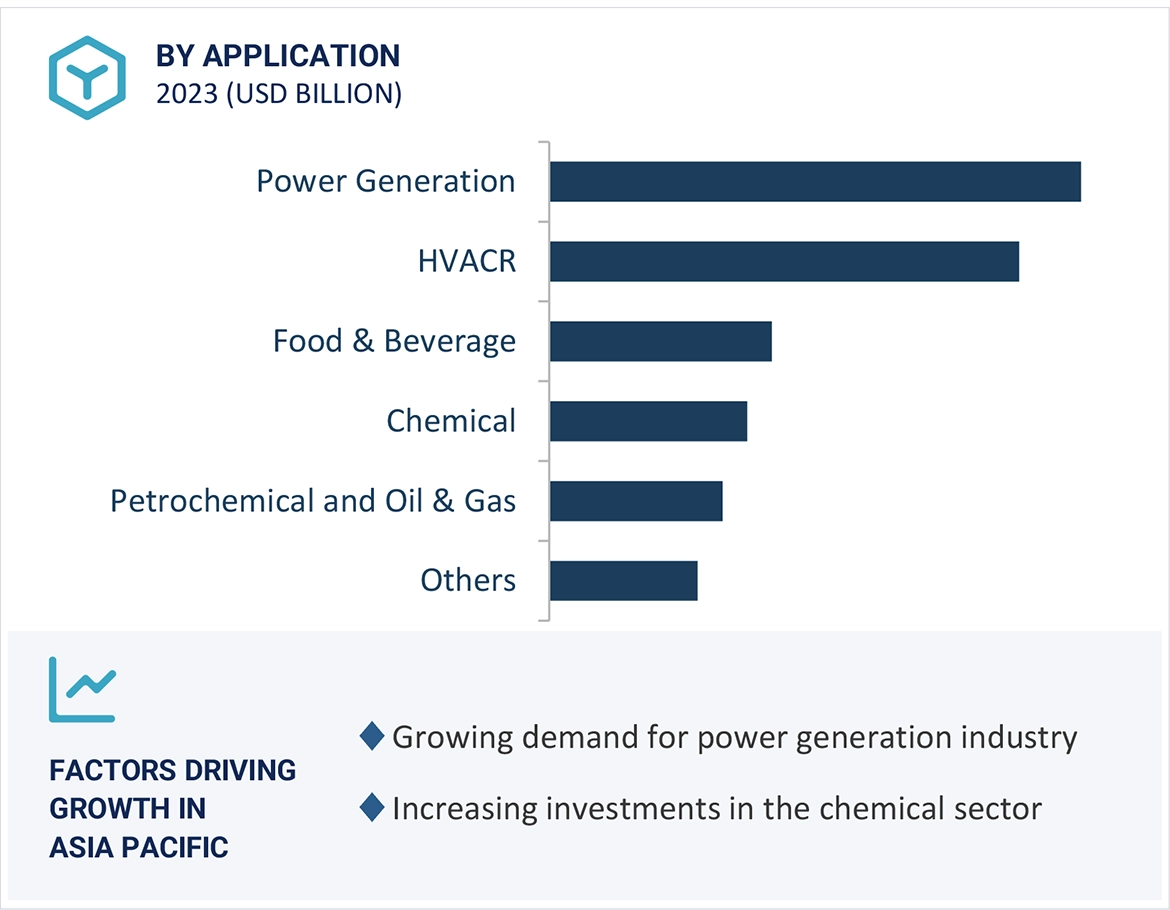 BY APPLICATION
2023 (USD BILLION)

Power Generation
HVACR
Food & Beverage
Chemical
Petrochemical and Oil & Gas
Others

FACTORS DRIVING GROWTH IN ASIA PACIFIC

Growing demand for power generation industry

Increasing investments in the chemical sector